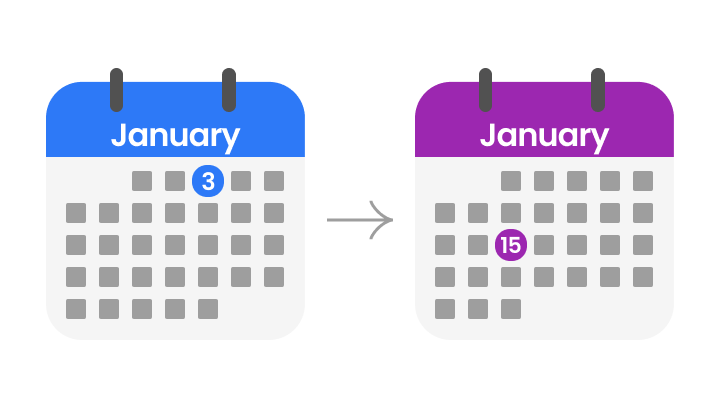 January
3

January
15